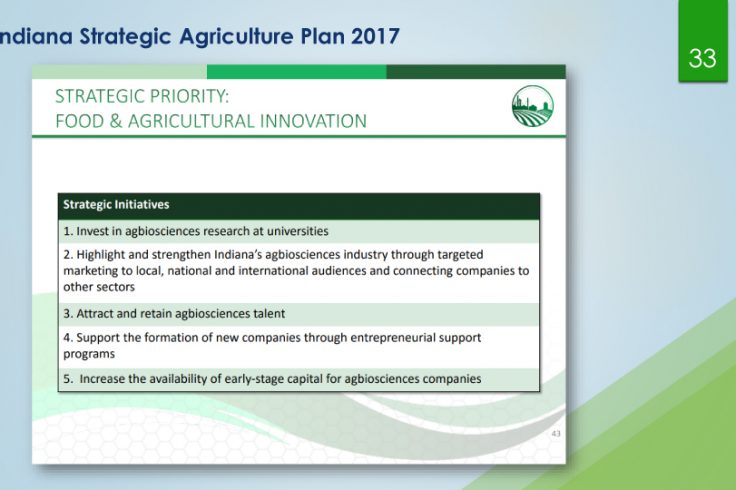 ndiana Strategic Agriculture Plan 2017

33

STRATEGIC PRIORITY:
FOOD & AGRICULTURAL INNOVATION

| Strategic Initiatives |
|---|
| 1. Invest in agbiosciences research at universities |
| 2. Highlight and strengthen Indiana's agbiosciences industry through targeted marketing to local, national and international audiences and connecting companies to other sectors |
| 3. Attract and retain agbiosciences talent |
| 4. Support the formation of new companies through entrepreneurial support programs |
| 5. Increase the availability of early-stage capital for agbiosciences companies |

43